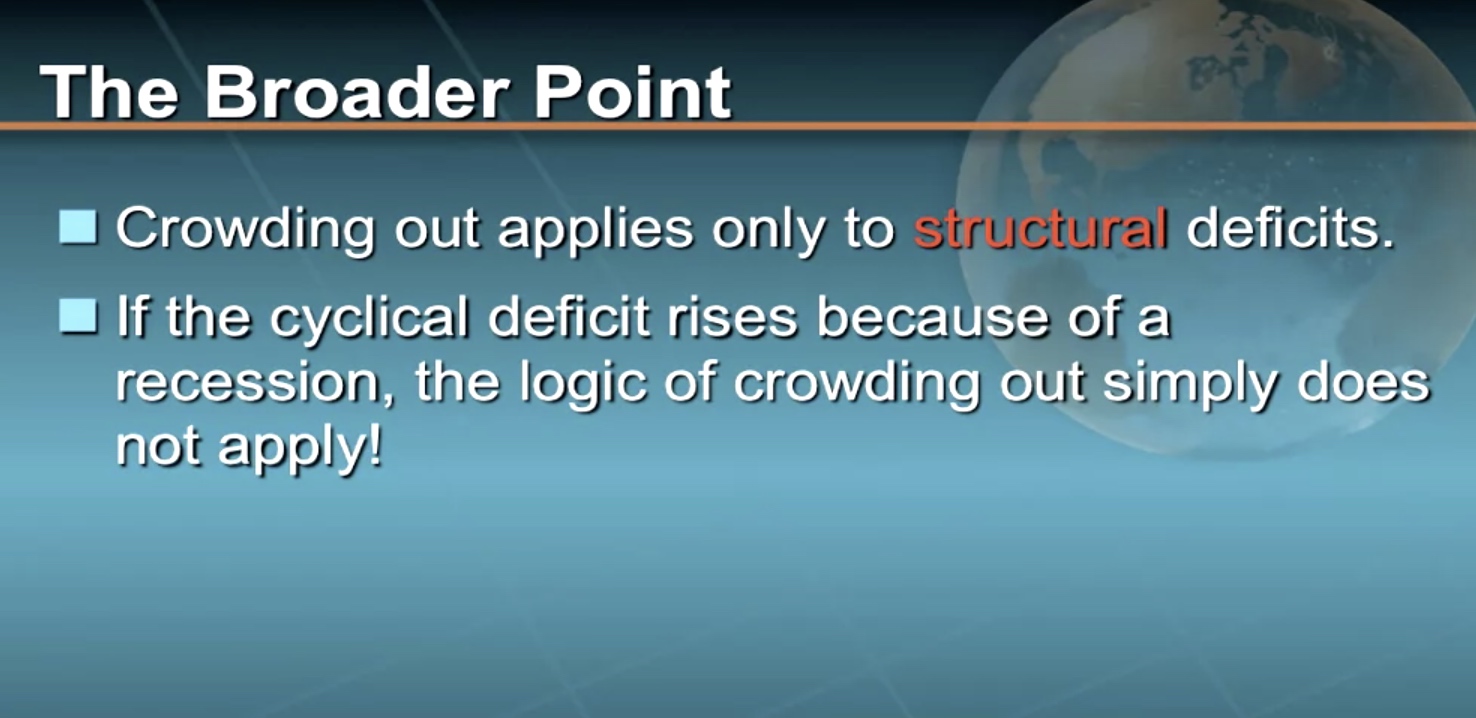 The Broader Point

Crowding out applies only to structural deficits.

If the cyclical deficit rises because of a recession, the logic of crowding out simply does not apply!